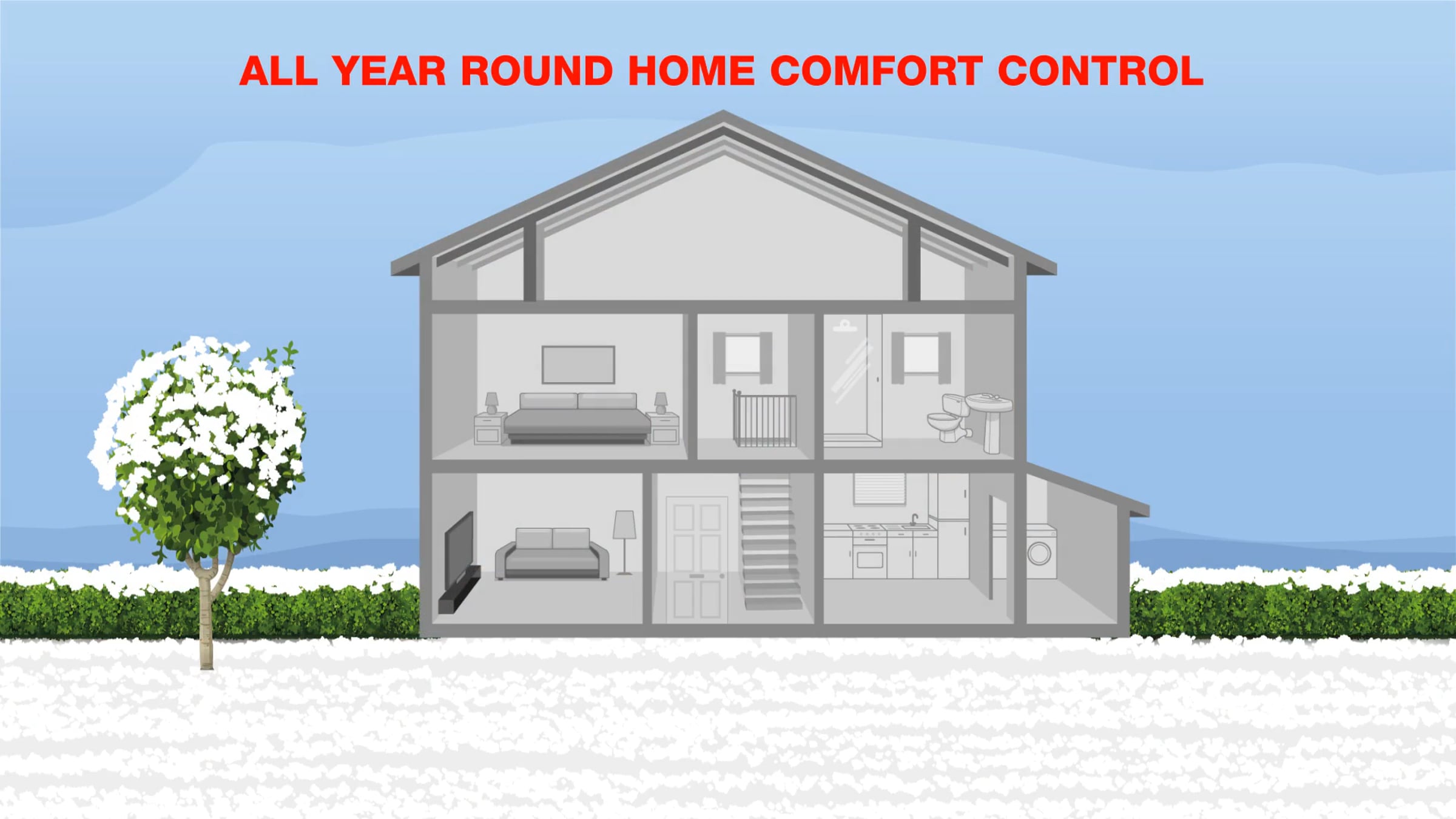 ALL YEAR ROUND HOME COMFORT CONTROL